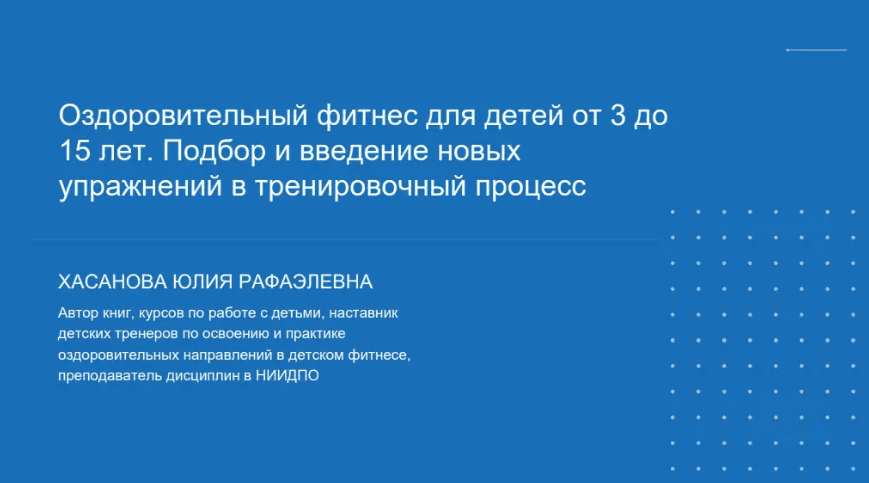 Оздоровительный фитнес для детей от 3 до 15 лет. Подбор и введение новых упражнений в тренировочный процесс

ХАСАНОВА ЮЛИЯ РАФАЭЛЕВНА

Автор книг, курсов по работе с детьми, наставник детских тренеров по освоению и практике оздоровительных направлений в детском фитнесе, преподаватель дисциплин в НИИДПО